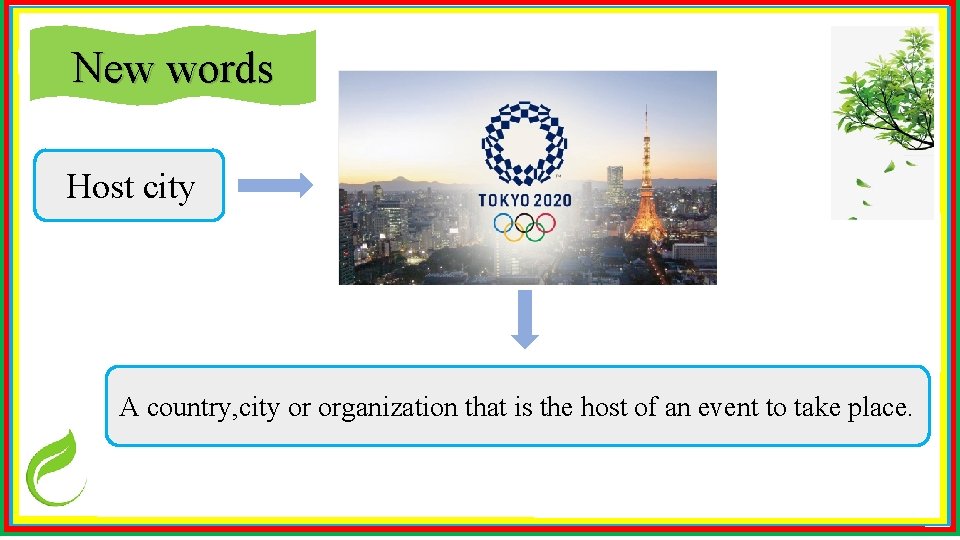 New words

Host city

TOKYO 2020

A country,city or organization that is the host of an event to take place.